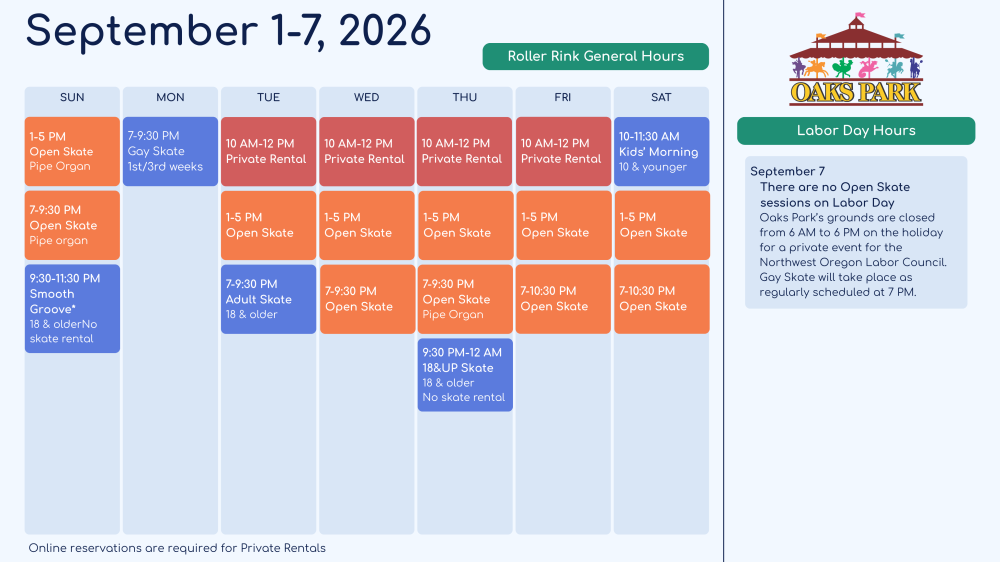 September 1-7, 2026

Roller Rink General Hours

SUN

1-5 PM
Open Skate
Pipe Organ

7-9:30 PM
Open Skate
Pipe organ

9:30-11:30 PM
Smooth Groove*
18 & olderNo skate rental

MON

7-9:30 PM
Gay Skate
1st/3rd weeks

TUE

10 AM-12 PM
Private Rental

1-5 PM
Open Skate

7-9:30 PM
Adult Skate
18 & older

WED

10 AM-12 PM
Private Rental

1-5 PM
Open Skate

7-9:30 PM
Open Skate

THU

10 AM-12 PM
Private Rental

1-5 PM
Open Skate

7-9:30 PM
Open Skate
Pipe Organ

9:30 PM-12 AM
18&UP Skate
18 & older
No skate rental

FRI

10 AM-12 PM
Private Rental

1-5 PM
Open Skate

7-10:30 PM
Open Skate

SAT

10-11:30 AM
Kids' Morning
10 & younger

1-5 PM
Open Skate

7-10:30 PM
Open Skate

Online reservations are required for Private Rentals

OAKS PARK

Labor Day Hours

September 7
There are no Open Skate sessions on Labor Day
Oaks Park's grounds are closed from 6 AM to 6 PM on the holiday for a private event for the Northwest Oregon Labor Council. Gay Skate will take place as regularly scheduled at 7 PM.